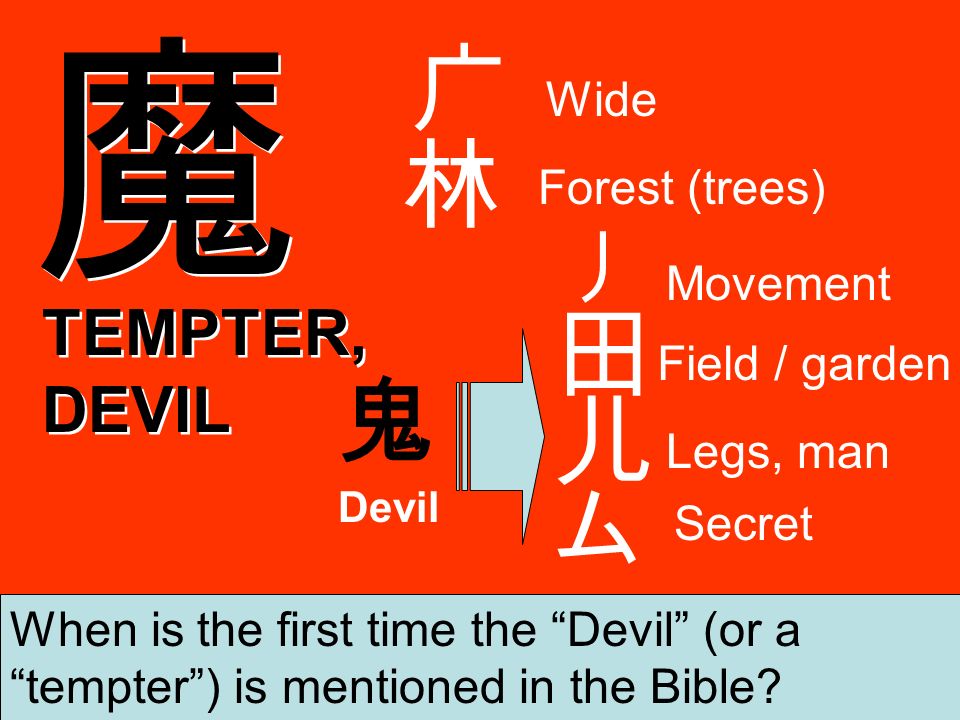 魔

TEMPTER, DEVIL

鬼
Devil

广 Wide
林 Forest (trees)
丿 Movement
田 Field / garden
儿 Legs, man
厶 Secret

When is the first time the “Devil” (or a “tempter”) is mentioned in the Bible?